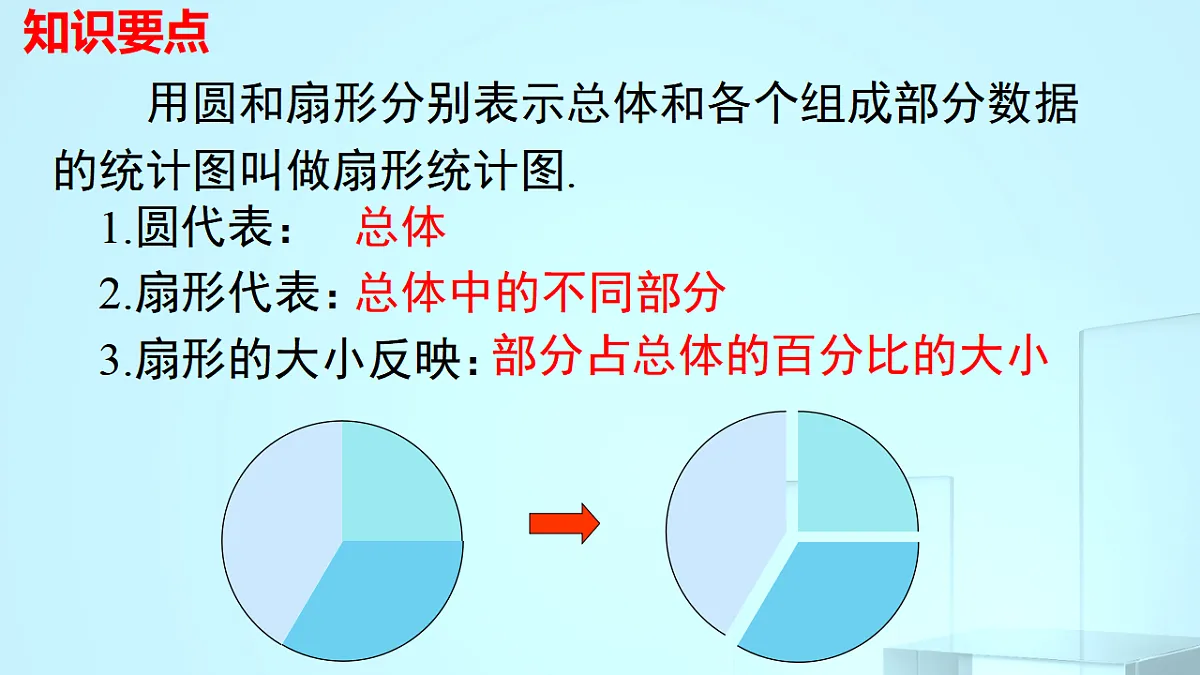 知识要点

用圆和扇形分别表示总体和各个组成部分数据的统计图叫做扇形统计图.

1.圆代表： 总体

2.扇形代表：总体中的不同部分

3.扇形的大小反映：部分占总体的百分比的大小